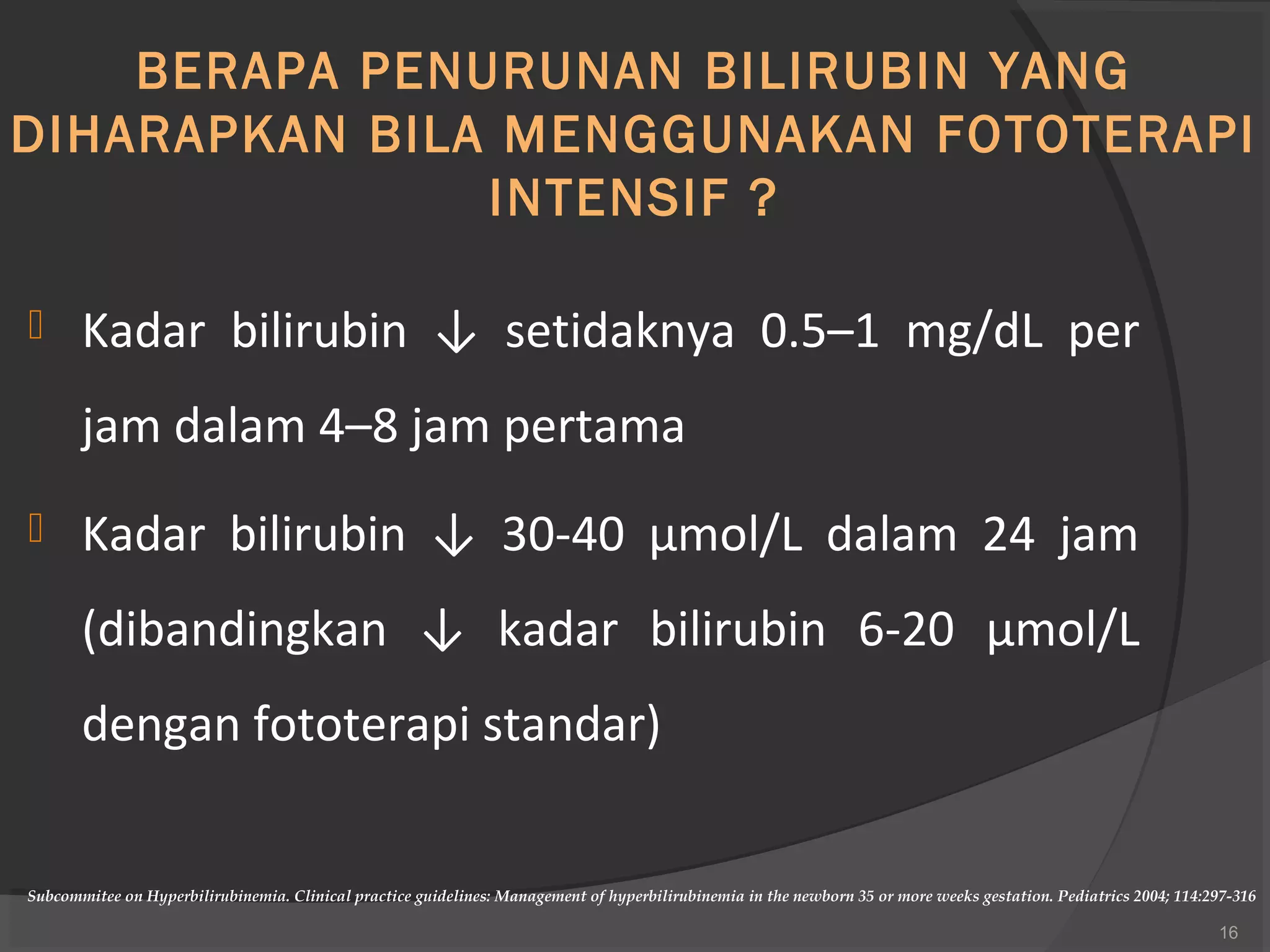 BERAPA PENURUNAN BILIRUBIN YANG DIHARAPKAN BILA MENGGUNAKAN FOTOTERAPI INTENSIF ?

Kadar bilirubin ↓ setidaknya 0.5–1 mg/dL per jam dalam 4–8 jam pertama

Kadar bilirubin ↓ 30-40 µmol/L dalam 24 jam (dibandingkan ↓ kadar bilirubin 6-20 µmol/L dengan fototerapi standar)

Subcommitee on Hyperbilirubinemia. Clinical practice guidelines: Management of hyperbilirubinemia in the newborn 35 or more weeks gestation. Pediatrics 2004; 114:297-316

16